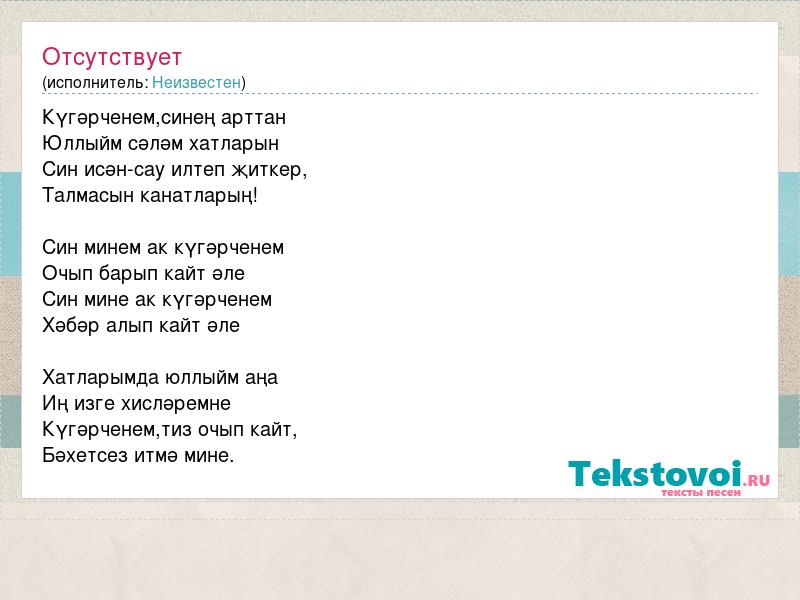 Отсутствует
(исполнитель: Неизвестен)

Күгәрченем,синең арттан
Юллыйм сәләм хатларын
Син исән-сау илтеп җиткер,
Талмасын канатларың!

Син минем ак күгәрченем
Очып барып кайт әле
Син мине ак күгәрченем
Хәбәр алып кайт әле

Хатларымда юллыйм аңа
Иң изге хисләремне
Күгәрченем,тиз очып кайт,
Бәхетсез итмә мине.

Tekstovoi.RU
тексты песен